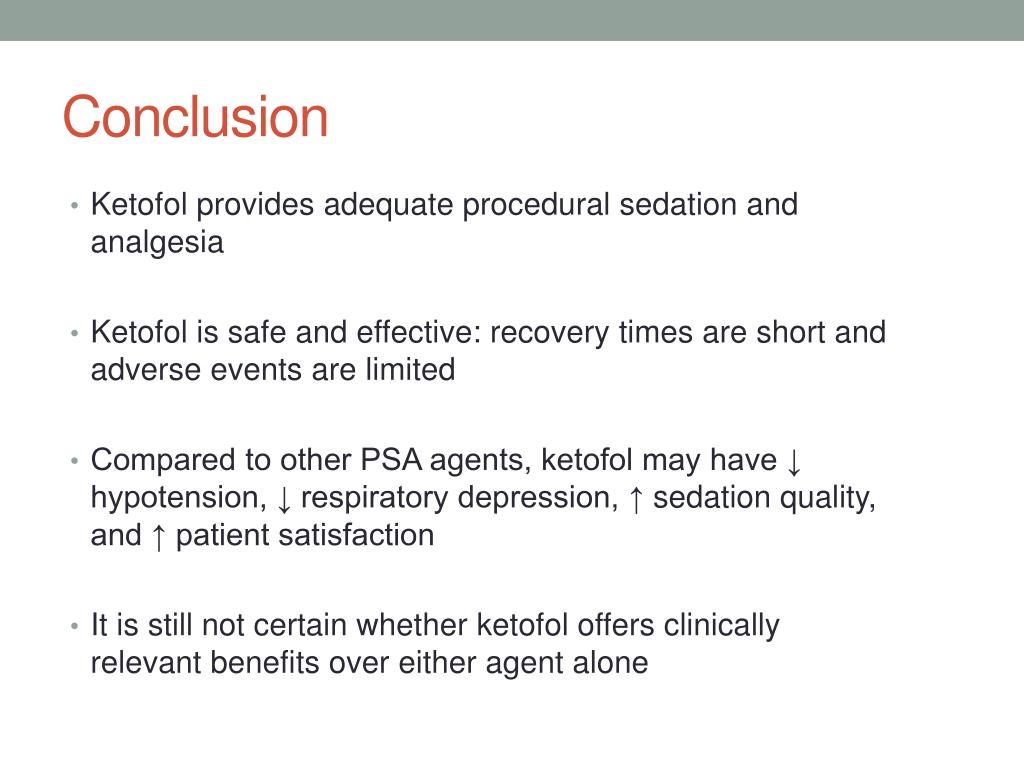 Conclusion

• Ketofol provides adequate procedural sedation and analgesia

• Ketofol is safe and effective: recovery times are short and adverse events are limited

• Compared to other PSA agents, ketofol may have ↓ hypotension, ↓ respiratory depression, ↑ sedation quality, and ↑ patient satisfaction

• It is still not certain whether ketofol offers clinically relevant benefits over either agent alone